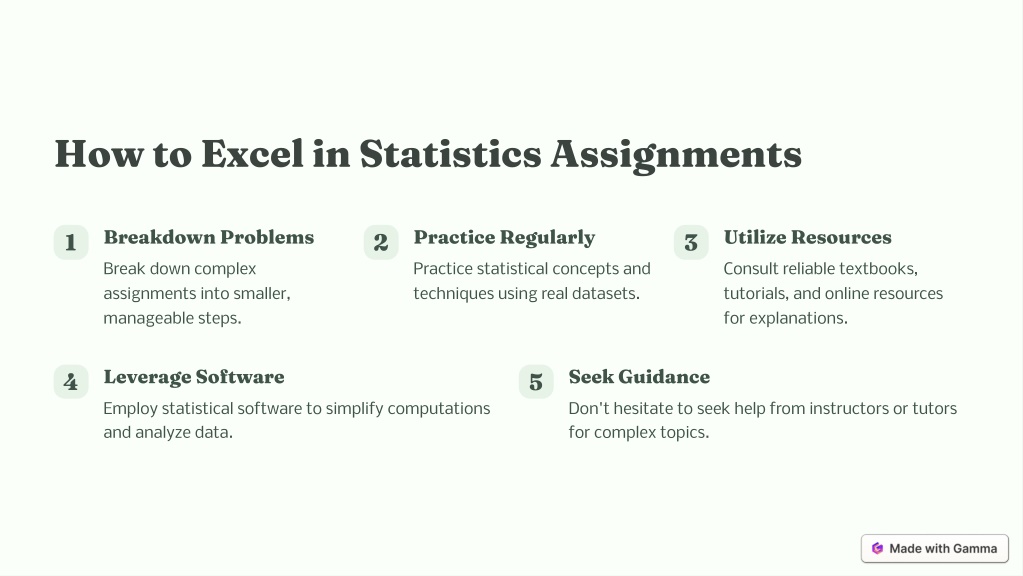 How to Excel in Statistics Assignments

1

Breakdown Problems

Break down complex assignments into smaller, manageable steps.

2

Practice Regularly

Practice statistical concepts and techniques using real datasets.

3

Utilize Resources

Consult reliable textbooks, tutorials, and online resources for explanations.

4

Leverage Software

Employ statistical software to simplify computations and analyze data.

5

Seek Guidance

Don't hesitate to seek help from instructors or tutors for complex topics.

Made with Gamma